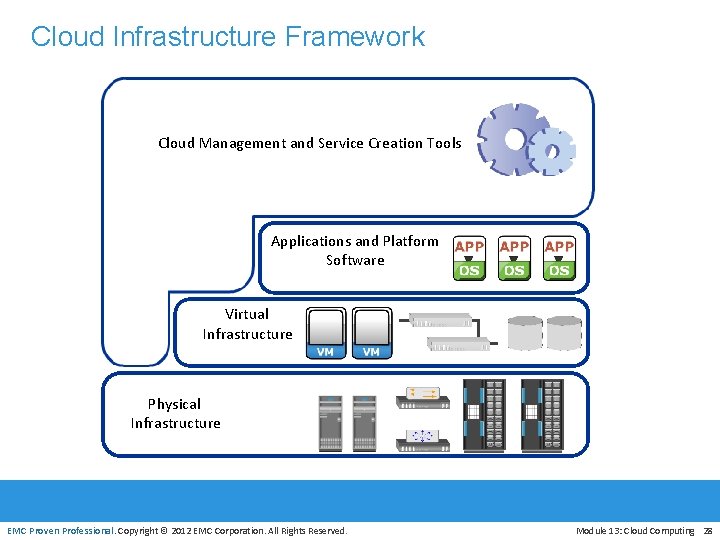 Cloud Infrastructure Framework

Cloud Management and Service Creation Tools

Applications and Platform Software

APP
OS
APP
OS
APP
OS

Virtual Infrastructure

VM
VM

Physical Infrastructure

EMC Proven Professional. Copyright © 2012 EMC Corporation. All Rights Reserved.

Module 13: Cloud Computing 28